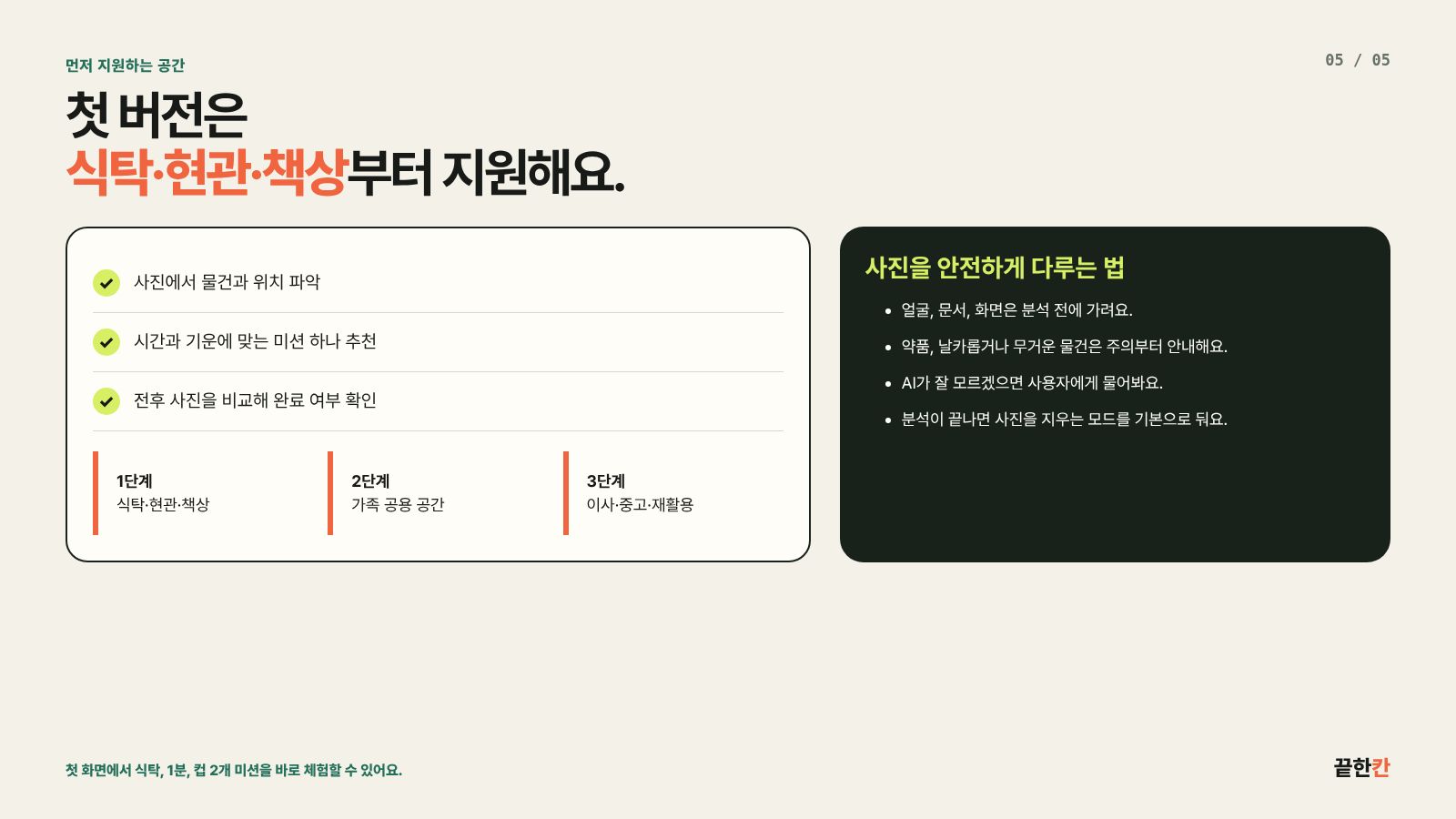 먼저 지원하는 공간

05 / 05

첫 버전은
식탁·현관·책상부터 지원해요.

사진에서 물건과 위치 파악

시간과 기운에 맞는 미션 하나 추천

전후 사진을 비교해 완료 여부 확인

1단계
식탁·현관·책상

2단계
가족 공용 공간

3단계
이사·중고·재활용

사진을 안전하게 다루는 법

• 얼굴, 문서, 화면은 분석 전에 가려요.
• 약품, 날카롭거나 무거운 물건은 주의부터 안내해요.
• AI가 잘 모르겠으면 사용자에게 물어봐요.
• 분석이 끝나면 사진을 지우는 모드를 기본으로 둬요.

첫 화면에서 식탁, 1분, 컵 2개 미션을 바로 체험할 수 있어요.

끝한칸